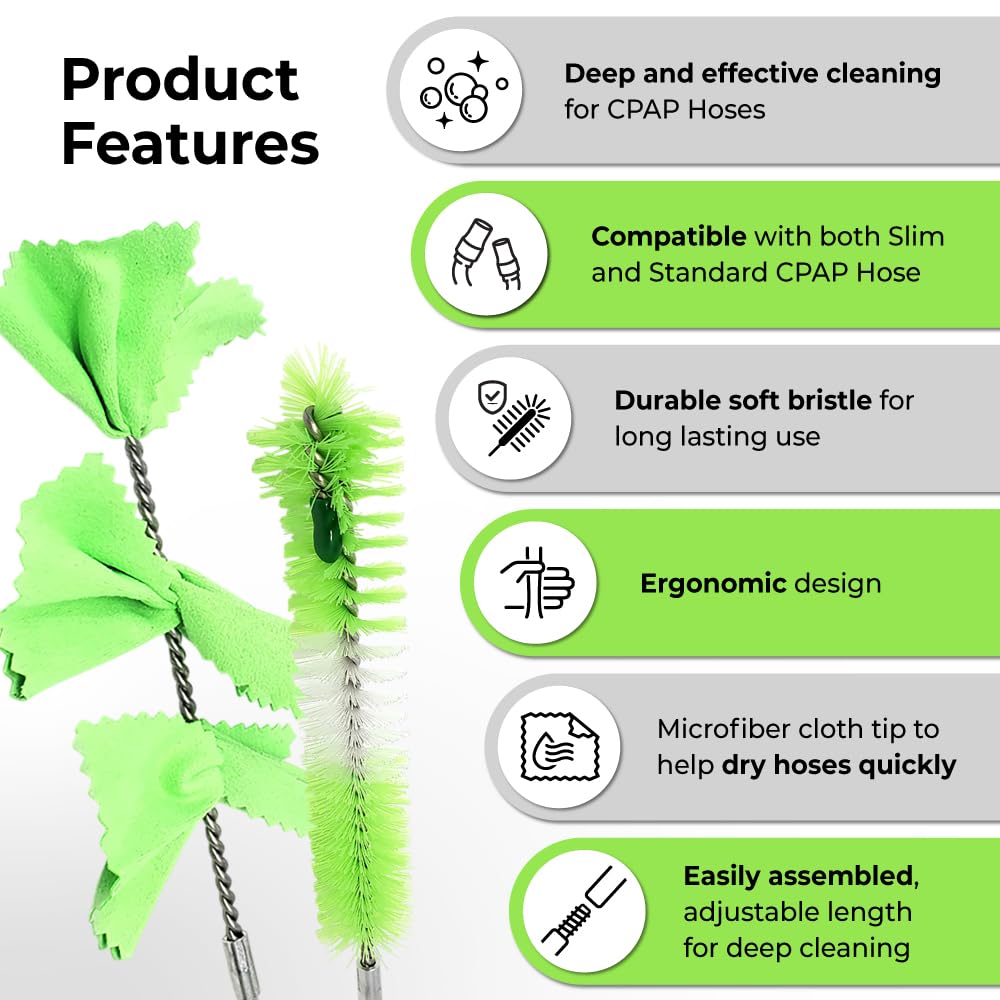 Product Features

Deep and effective cleaning for CPAP Hoses

Compatible with both Slim and Standard CPAP Hose

Durable soft bristle for long lasting use

Ergonomic design

Microfiber cloth tip to help dry hoses quickly

Easily assembled, adjustable length for deep cleaning